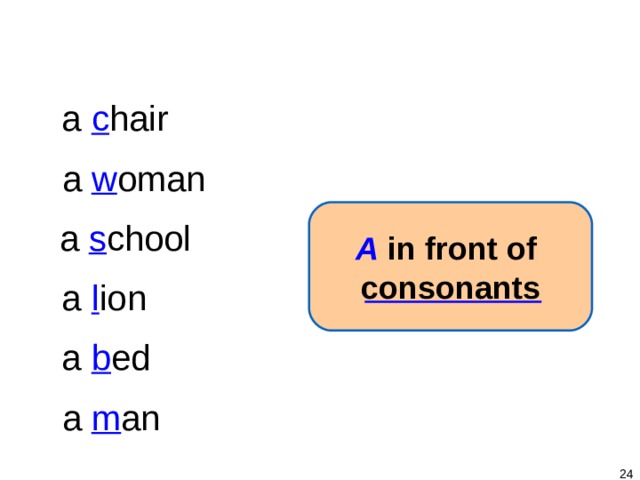 a chair

a woman

a school

a lion

a bed

a man

A in front of consonants

24